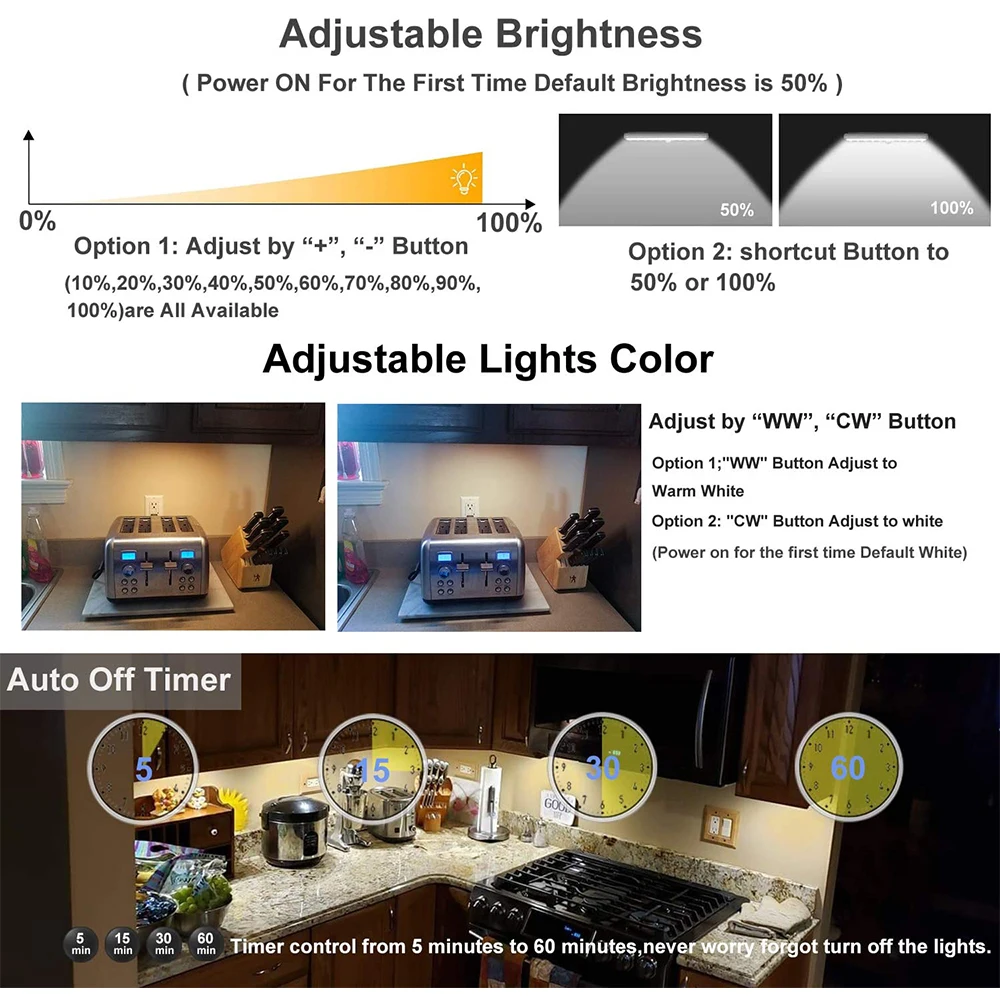 Adjustable Brightness

( Power ON For The First Time Default Brightness is 50% )

0%

100%

Option 1: Adjust by “+”, “-” Button

(10%,20%,30%,40%,50%,60%,70%,80%,90%, 100%)are All Available

50%

100%

Option 2: shortcut Button to 50% or 100%

Adjustable Lights Color

Adjust by “WW”, “CW” Button

Option 1;"WW" Button Adjust to Warm White

Option 2: "CW" Button Adjust to white

(Power on for the first time Default White)

Auto Off Timer

5

15

30

60

5 min

15 min

30 min

60 min

Timer control from 5 minutes to 60 minutes,never worry forgot turn off the lights.